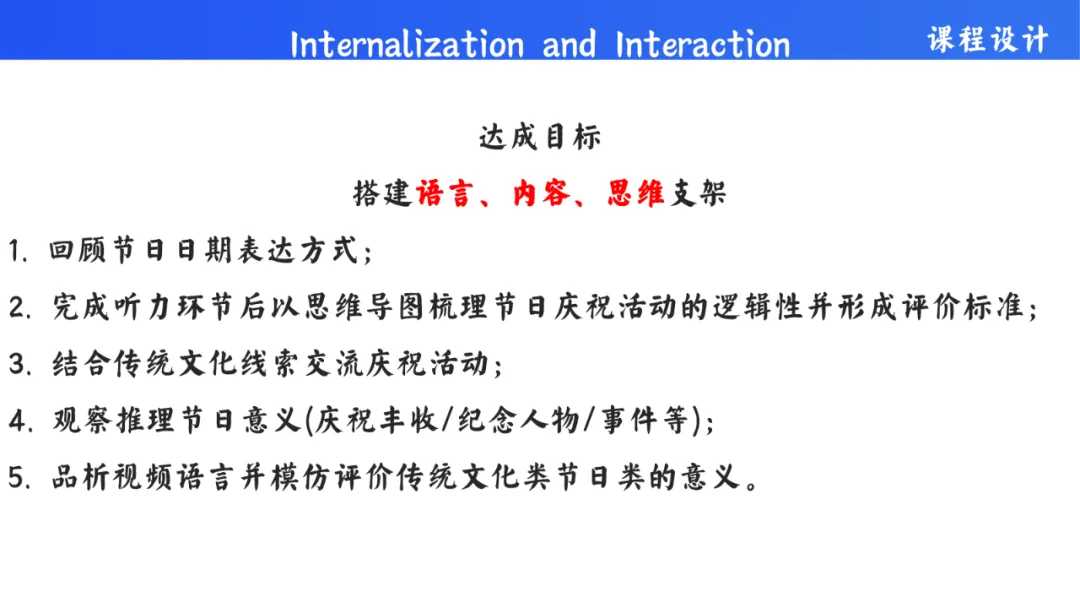 Internalization and Interaction

课程设计

达成目标

搭建语言、内容、思维支架

1. 回顾节日日期表达方式；

2. 完成听力环节后以思维导图梳理节日庆祝活动的逻辑性并形成评价标准；

3. 结合传统文化线索交流庆祝活动；

4. 观察推理节日意义(庆祝丰收/纪念人物/事件等)；

5. 品析视频语言并模仿评价传统文化类节日类的意义。